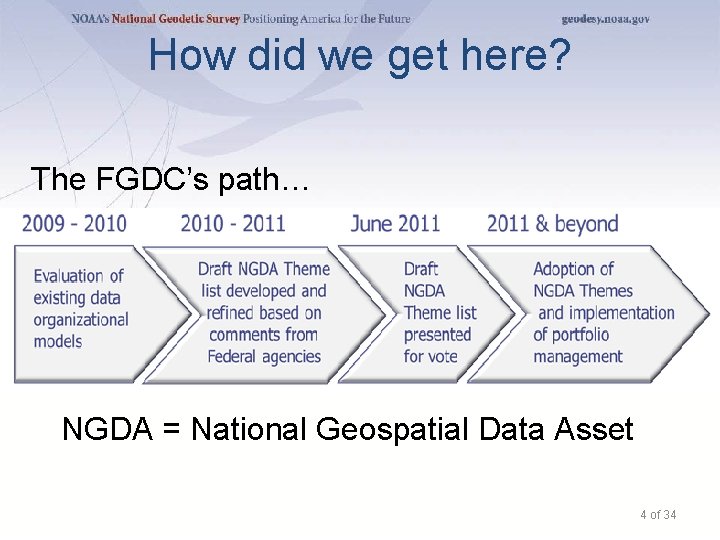 NOAA's National Geodetic Survey Positioning America for the Future geodesy.noaa.gov

How did we get here?

The FGDC's path…

2009 - 2010

Evaluation of existing data organizational models

2010 - 2011

Draft NGDA Theme list developed and refined based on comments from Federal agencies

June 2011

Draft NGDA Theme list presented for vote

2011 & beyond

Adoption of NGDA Themes and implementation of portfolio management

NGDA = National Geospatial Data Asset

4 of 34